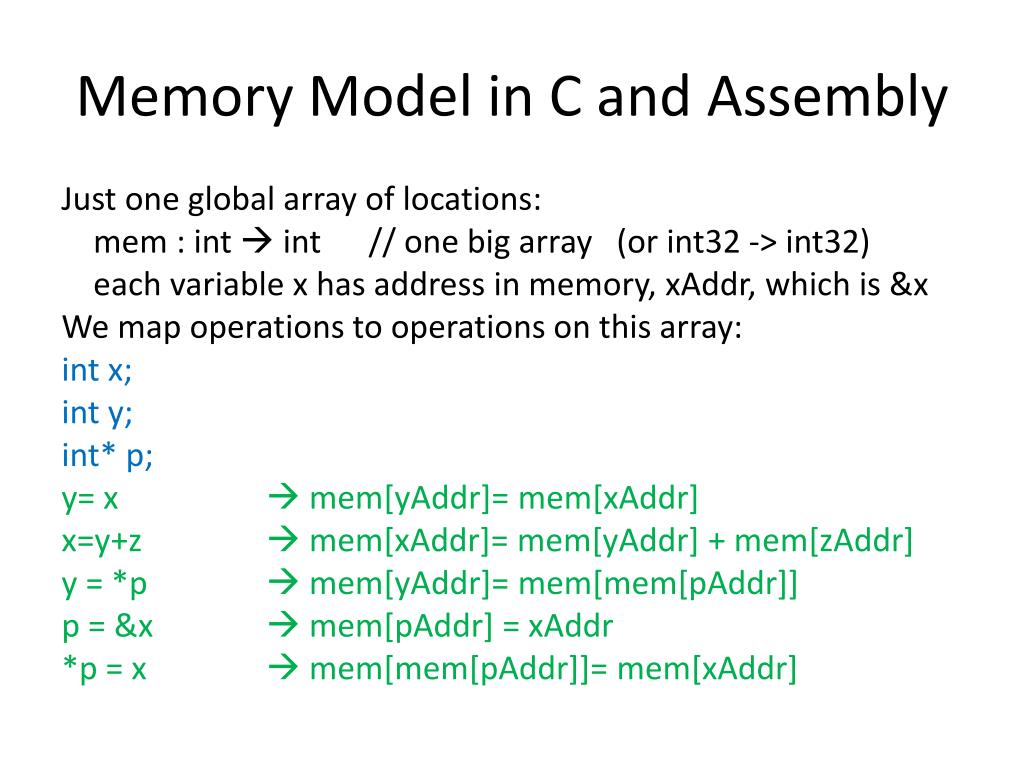 Memory Model in C and Assembly

Just one global array of locations:
mem : int → int // one big array (or int32 -> int32)
each variable x has address in memory, xAddr, which is &x
We map operations to operations on this array:
int x;
int y;
int* p;
y= x → mem[yAddr]= mem[xAddr]
x=y+z → mem[xAddr]= mem[yAddr] + mem[zAddr]
y = *p → mem[yAddr]= mem[mem[pAddr]]
p = &x → mem[pAddr] = xAddr
*p = x → mem[mem[pAddr]]= mem[xAddr]